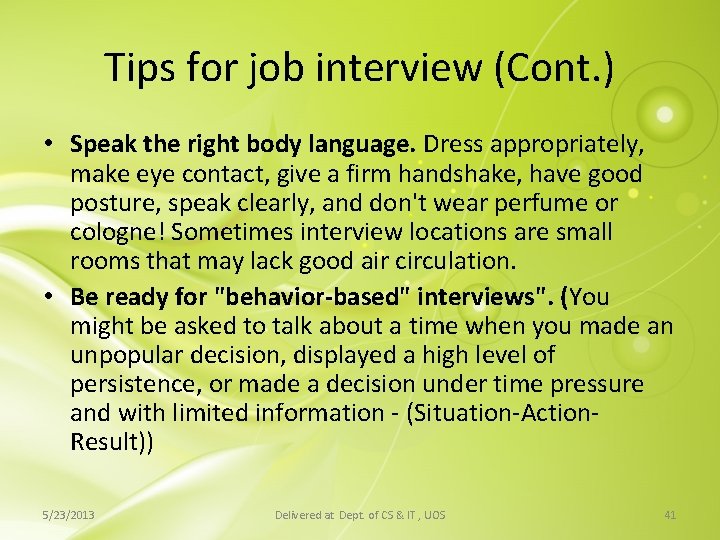 Tips for job interview (Cont.)

• Speak the right body language. Dress appropriately, make eye contact, give a firm handshake, have good posture, speak clearly, and don't wear perfume or cologne! Sometimes interview locations are small rooms that may lack good air circulation.

• Be ready for "behavior-based" interviews". (You might be asked to talk about a time when you made an unpopular decision, displayed a high level of persistence, or made a decision under time pressure and with limited information - (Situation-Action-Result))

5/23/2013

Delivered at Dept. of CS & IT , UOS

41